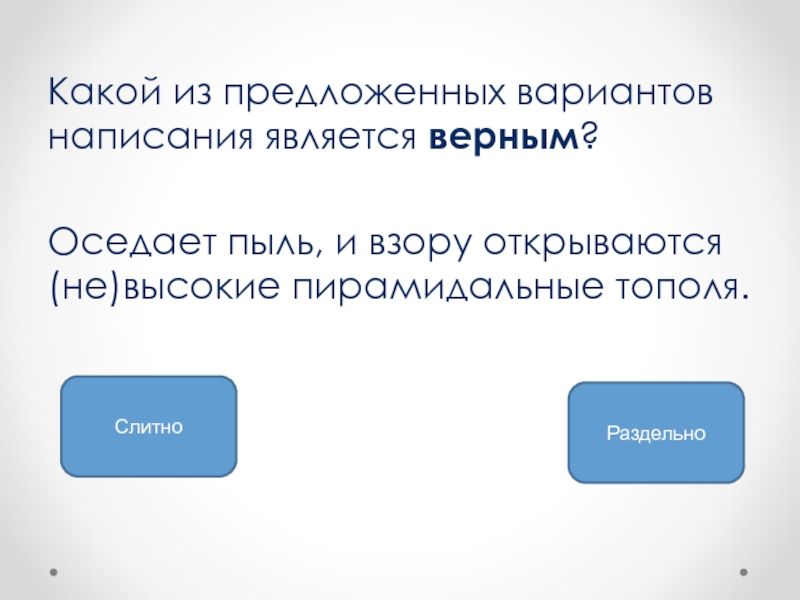 Какой из предложенных вариантов написания является верным?

Оседает пыль, и взору открываются (не)высокие пирамидальные тополя.

Слитно

Раздельно